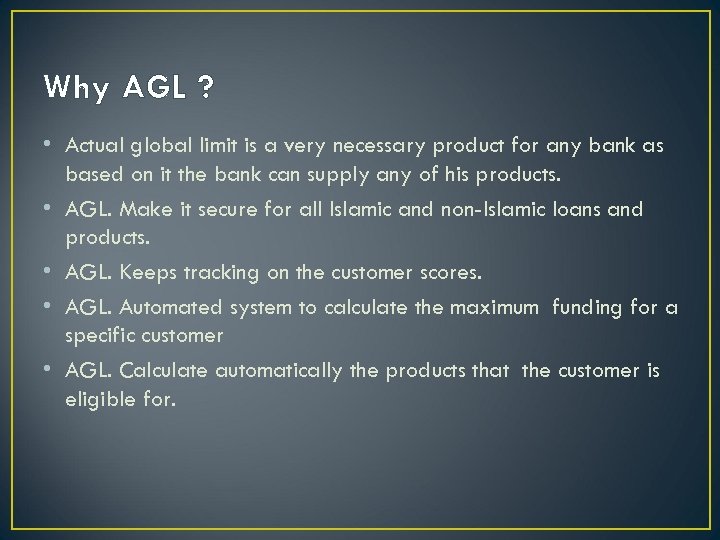 Why AGL ?

• Actual global limit is a very necessary product for any bank as based on it the bank can supply any of his products.
• AGL. Make it secure for all Islamic and non-Islamic loans and products.
• AGL. Keeps tracking on the customer scores.
• AGL. Automated system to calculate the maximum funding for a specific customer
• AGL. Calculate automatically the products that the customer is eligible for.